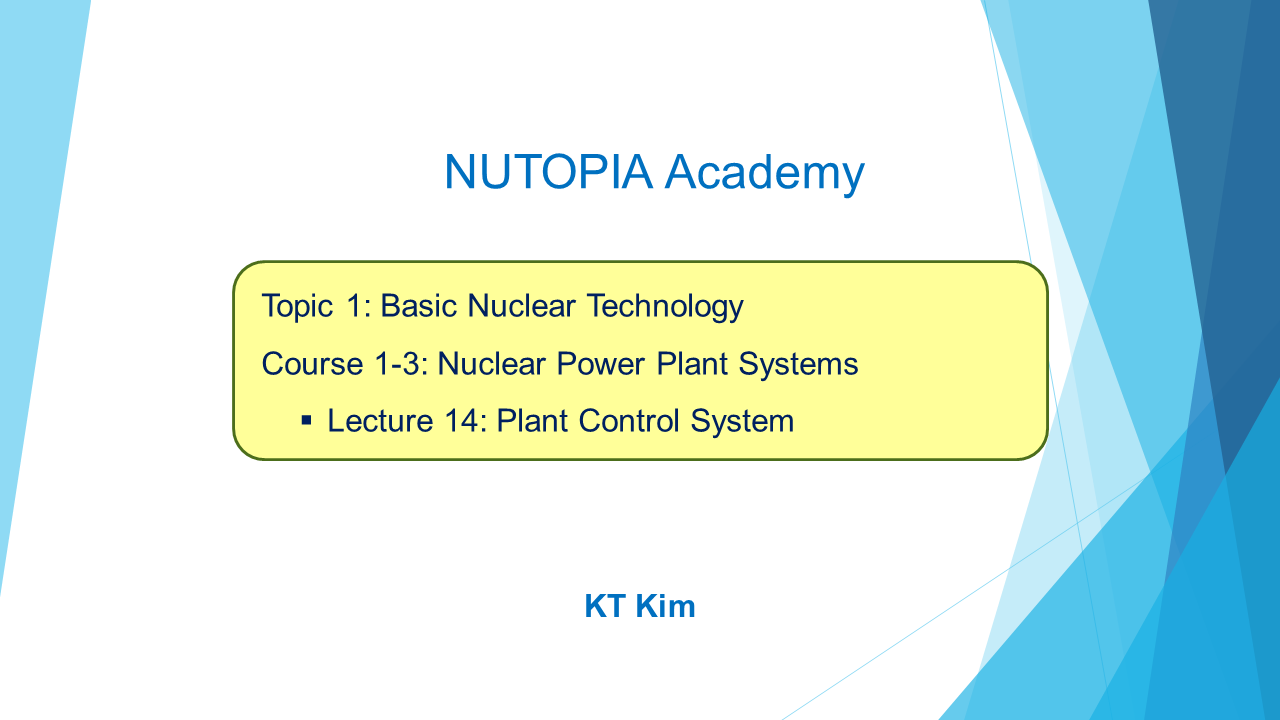 NUTOPIA Academy

Topic 1: Basic Nuclear Technology

Course 1-3: Nuclear Power Plant Systems

▪ Lecture 14: Plant Control System

KT Kim